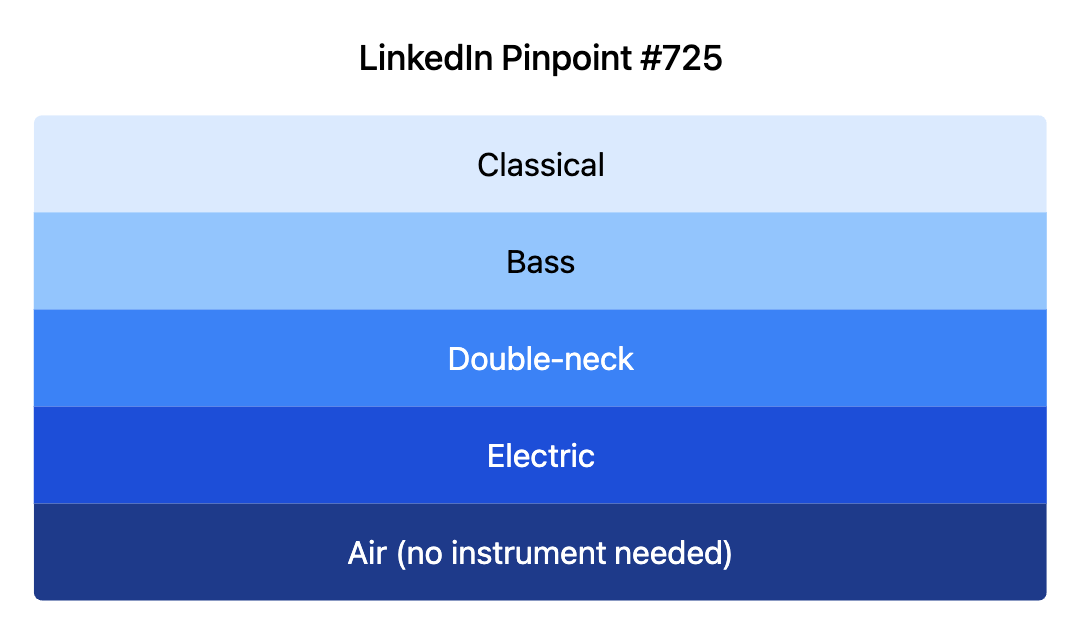 LinkedIn Pinpoint #725

Classical

Bass

Double-neck

Electric

Air (no instrument needed)